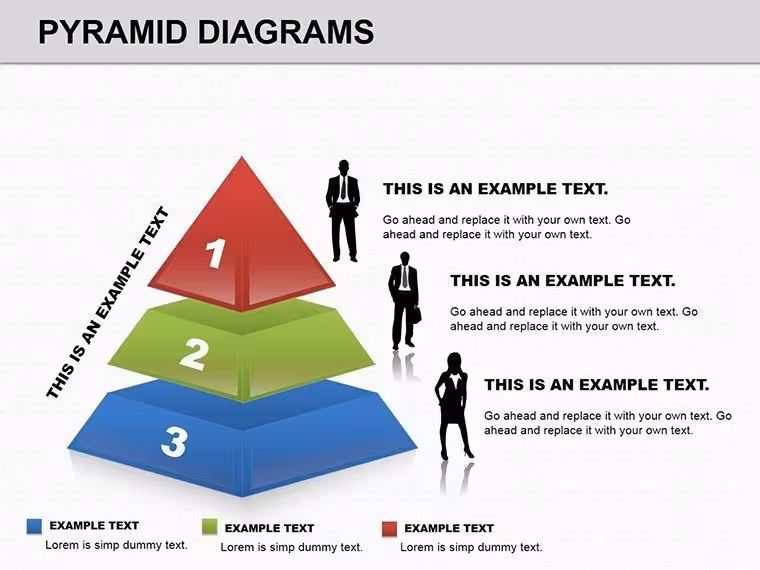 PYRAMID DIAGRAMS

THIS IS AN EXAMPLE TEXT

1

2

3

THIS IS AN EXAMPLE TEXT.

Go ahead and replace it with your own text. Go ahead and replace it with your own text.

THIS IS AN EXAMPLE TEXT.

Go ahead and replace it with your own text. Go ahead and replace it with your own text.

THIS IS AN EXAMPLE TEXT.

Go ahead and replace it with your own text. Go ahead and replace it with your own text.

EXAMPLE TEXT
Lorem is simp dummy text.

EXAMPLE TEXT
Lorem is simp dummy text.

EXAMPLE TEXT
Lorem is simp dummy text.